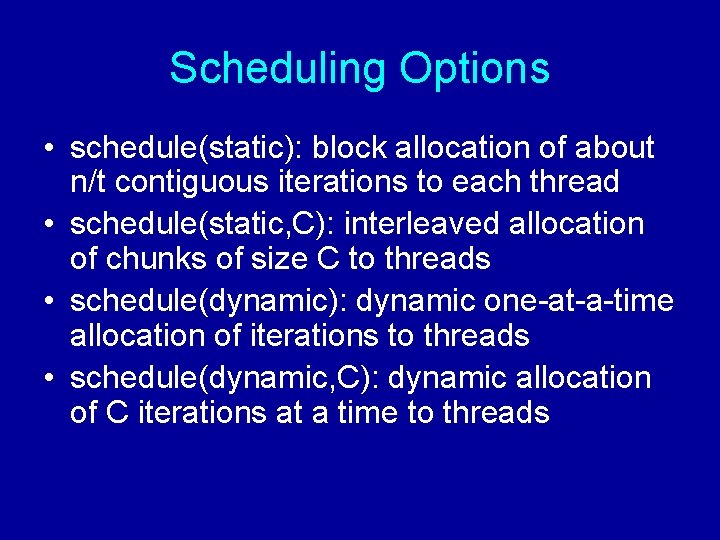 Scheduling Options

• schedule(static): block allocation of about n/t contiguous iterations to each thread
• schedule(static,C): interleaved allocation of chunks of size C to threads
• schedule(dynamic): dynamic one-at-a-time allocation of iterations to threads
• schedule(dynamic,C): dynamic allocation of C iterations at a time to threads